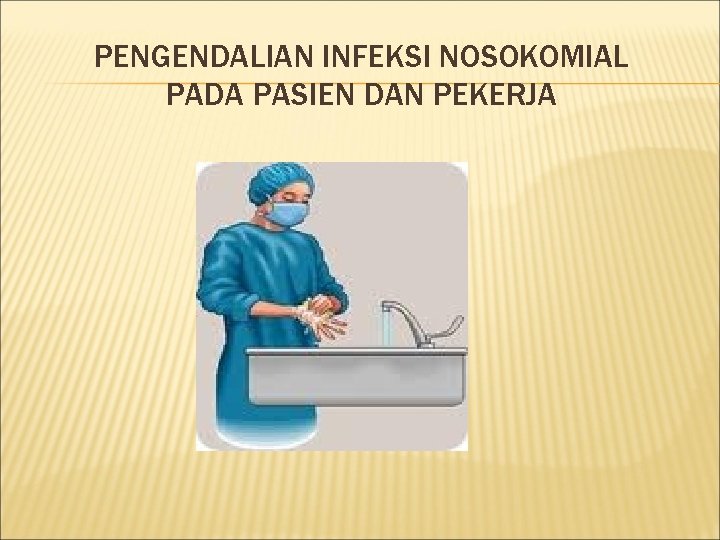 PENGENDALIAN INFEKSI NOSOKOMIAL PADA PASIEN DAN PEKERJA